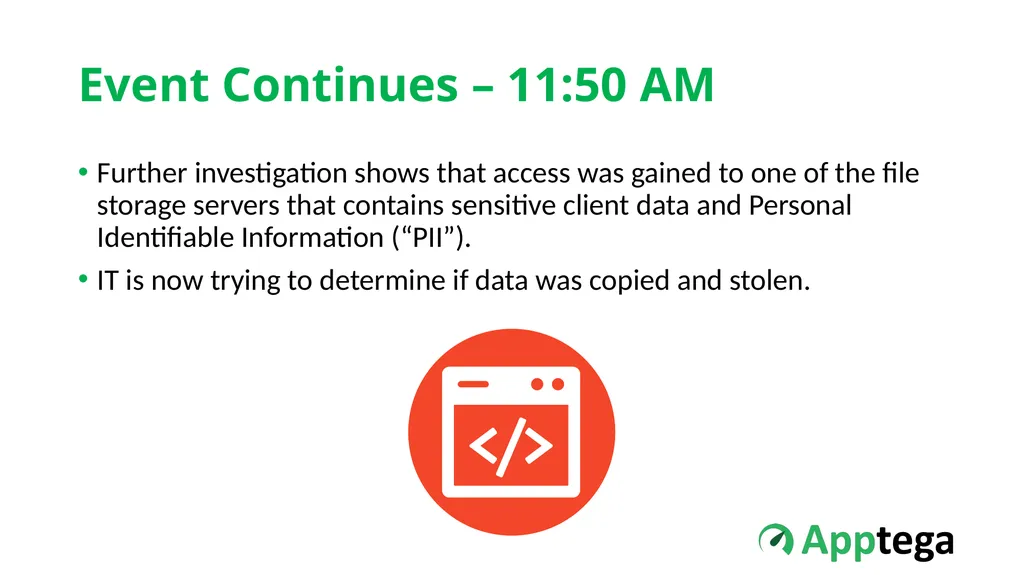 Event Continues – 11:50 AM

• Further investigation shows that access was gained to one of the file storage servers that contains sensitive client data and Personal Identifiable Information (“PII”).

• IT is now trying to determine if data was copied and stolen.

</>

Apptega